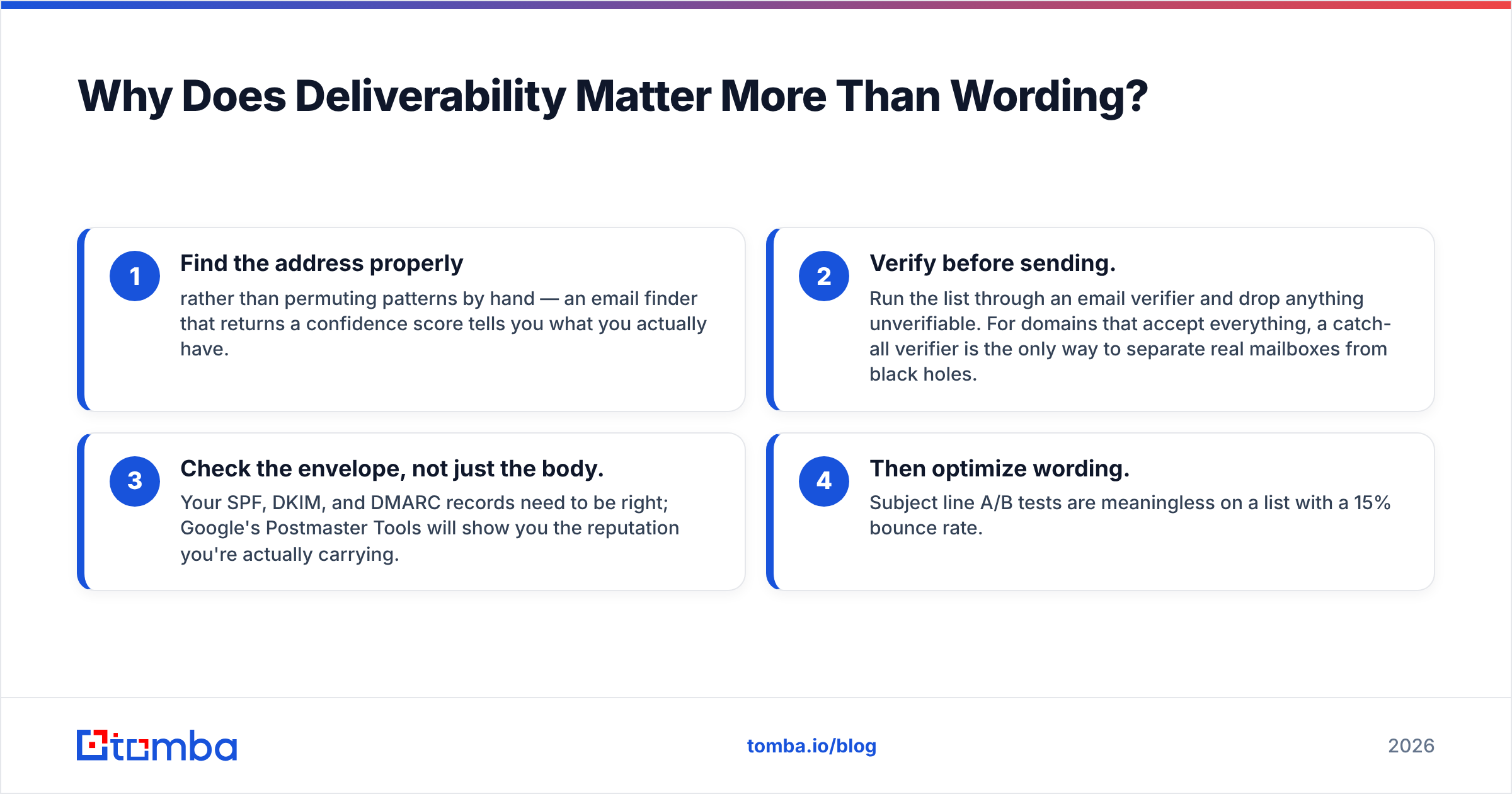 Why Does Deliverability Matter More Than Wording?

1

Find the address properly

rather than permuting patterns by hand — an email finder that returns a confidence score tells you what you actually have.

2

Verify before sending.

Run the list through an email verifier and drop anything unverifiable. For domains that accept everything, a catch-all verifier is the only way to separate real mailboxes from black holes.

3

Check the envelope, not just the body.

Your SPF, DKIM, and DMARC records need to be right; Google's Postmaster Tools will show you the reputation you're actually carrying.

4

Then optimize wording.

Subject line A/B tests are meaningless on a list with a 15% bounce rate.

tomba

tomba.io/blog

2026